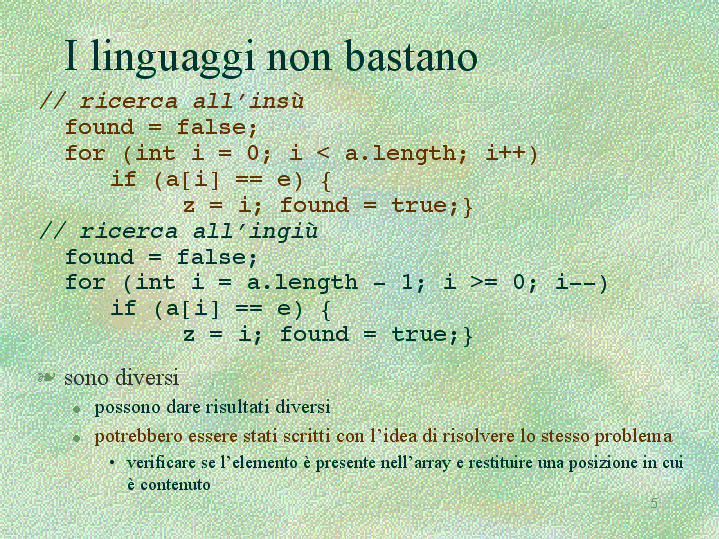 I linguaggi non bastano

// ricerca all'insù
  found = false;
  for (int i = 0; i < a.length; i++)
      if (a[i] == e) {
          z = i; found = true;}
// ricerca all'ingiù
  found = false;
  for (int i = a.length - 1; i >= 0; i--)
      if (a[i] == e) {
          z = i; found = true;}

sono diversi

possono dare risultati diversi

potrebbero essere stati scritti con l'idea di risolvere lo stesso problema

• verificare se l'elemento è presente nell'array e restituire una posizione in cui è contenuto

5